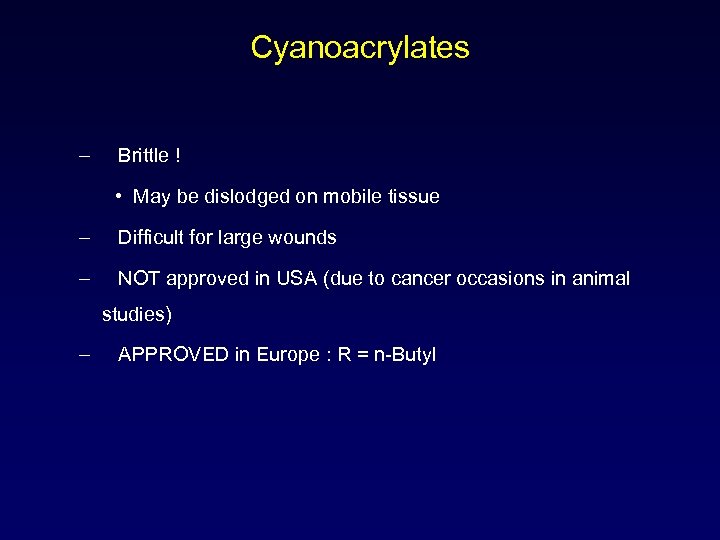 Cyanoacrylates

– Brittle !

• May be dislodged on mobile tissue

– Difficult for large wounds

– NOT approved in USA (due to cancer occasions in animal studies)

– APPROVED in Europe : R = n-Butyl